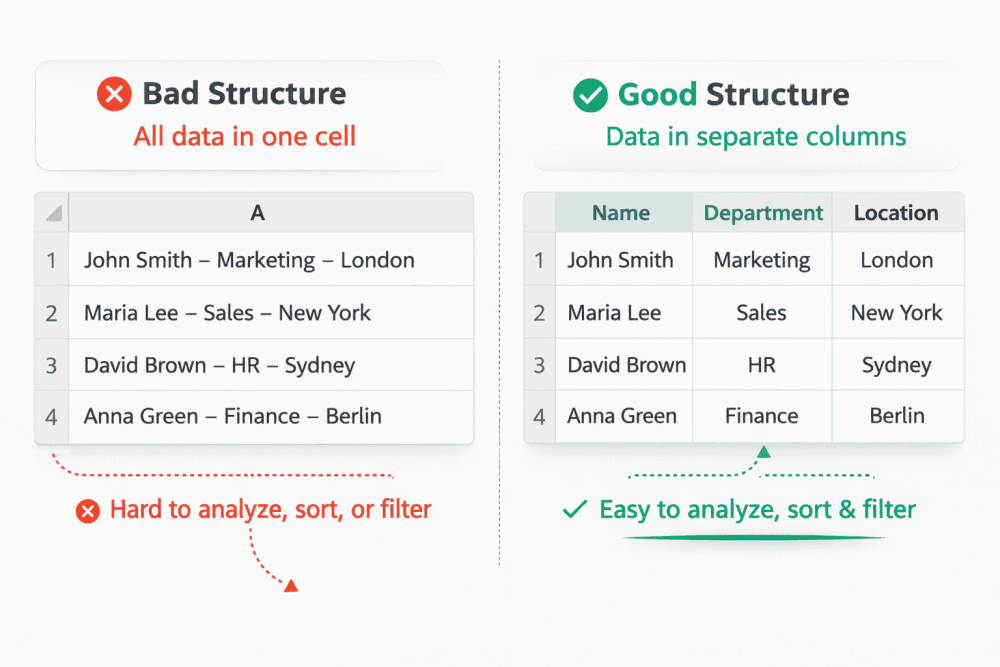 Bad Structure
All data in one cell

| | A |
|---|---|
| 1 | John Smith – Marketing – London |
| 2 | Maria Lee – Sales – New York |
| 3 | David Brown – HR – Sydney |
| 4 | Anna Green – Finance – Berlin |

Hard to analyze, sort, or filter

Good Structure
Data in separate columns

| | Name | Department | Location |
|---|---|---|---|
| 1 | John Smith | Marketing | London |
| 2 | Maria Lee | Sales | New York |
| 3 | David Brown | HR | Sydney |
| 4 | Anna Green | Finance | Berlin |

Easy to analyze, sort & filter